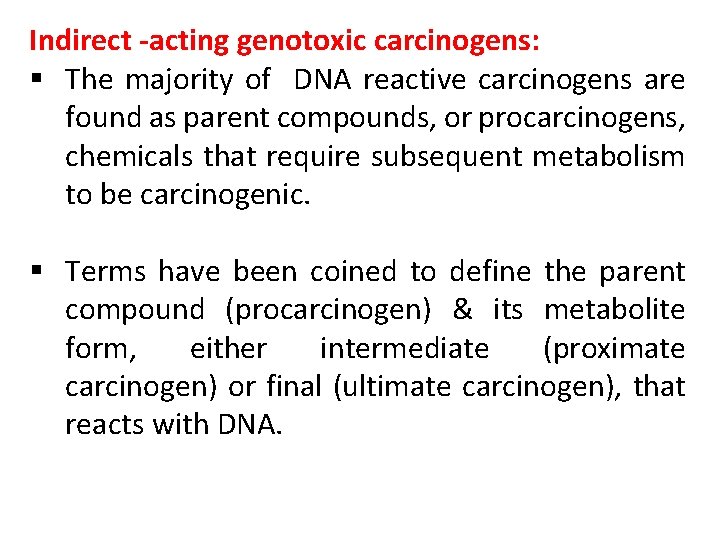 Indirect -acting genotoxic carcinogens:

▪ The majority of DNA reactive carcinogens are found as parent compounds, or procarcinogens, chemicals that require subsequent metabolism to be carcinogenic.

▪ Terms have been coined to define the parent compound (procarcinogen) & its metabolite form, either intermediate (proximate carcinogen) or final (ultimate carcinogen), that reacts with DNA.